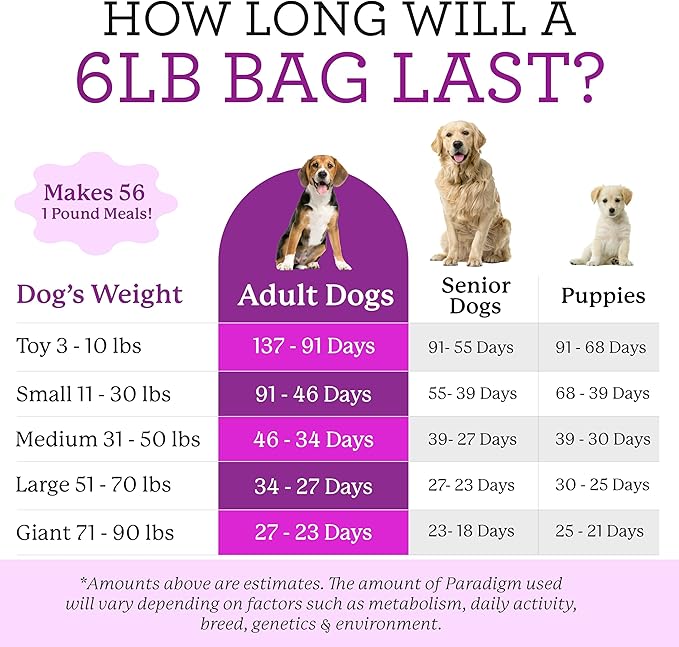 HOW LONG WILL A
6LB BAG LAST?

Makes 56
1 Pound Meals!

| Dog's Weight | Adult Dogs | Senior Dogs | Puppies |
|---|---|---|---|
| Toy 3 - 10 lbs | 137 - 91 Days | 91- 55 Days | 91 - 68 Days |
| Small 11 - 30 lbs | 91 - 46 Days | 55- 39 Days | 68 - 39 Days |
| Medium 31 - 50 lbs | 46 - 34 Days | 39- 27 Days | 39 - 30 Days |
| Large 51 - 70 lbs | 34 - 27 Days | 27- 23 Days | 30 - 25 Days |
| Giant 71 - 90 lbs | 27 - 23 Days | 23- 18 Days | 25 - 21 Days |

*Amounts above are estimates. The amount of Paradigm used will vary depending on factors such as metabolism, daily activity, breed, genetics & environment.